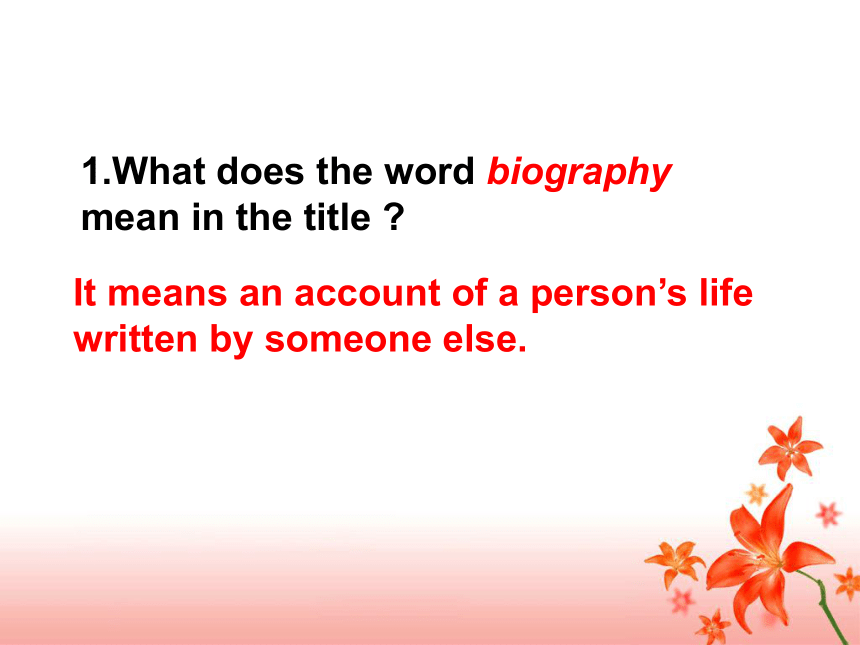 1.What does the word biography mean in the title ?

It means an account of a person’s life written by someone else.